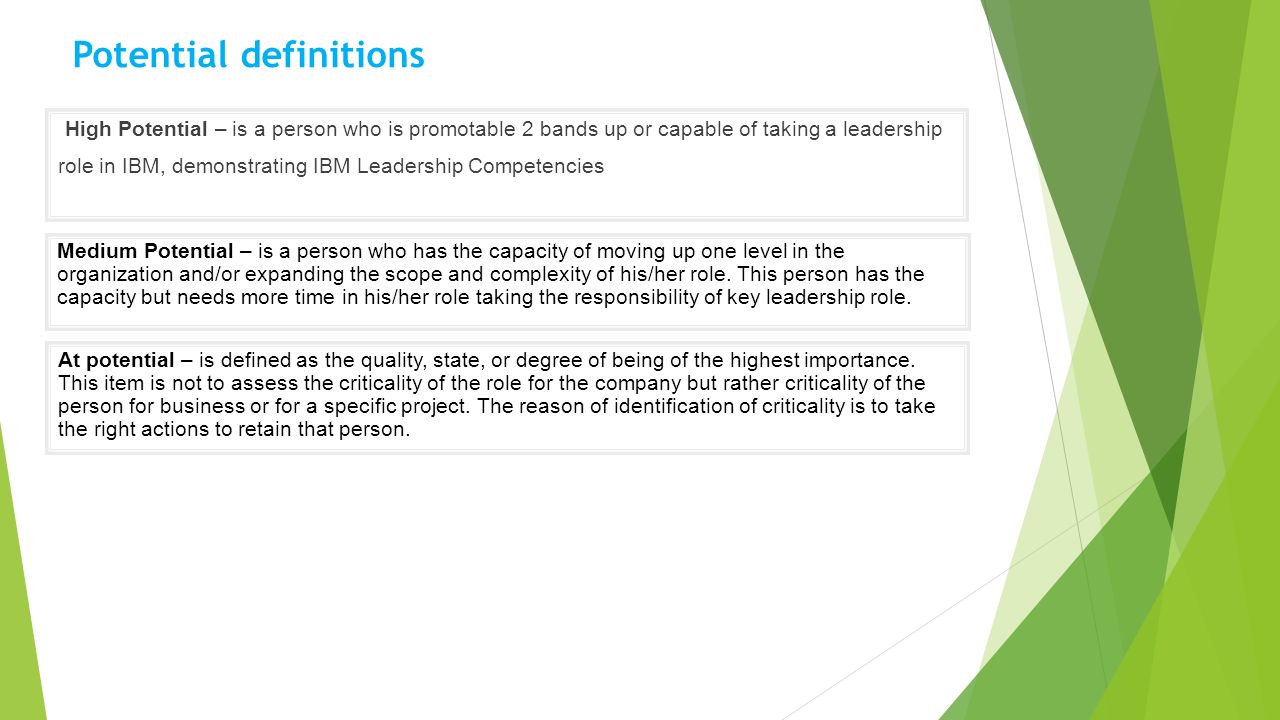 Potential definitions

High Potential – is a person who is promotable 2 bands up or capable of taking a leadership role in IBM, demonstrating IBM Leadership Competencies

Medium Potential – is a person who has the capacity of moving up one level in the organization and/or expanding the scope and complexity of his/her role. This person has the capacity but needs more time in his/her role taking the responsibility of key leadership role.

At potential – is defined as the quality, state, or degree of being of the highest importance. This item is not to assess the criticality of the role for the company but rather criticality of the person for business or for a specific project. The reason of identification of criticality is to take the right actions to retain that person.